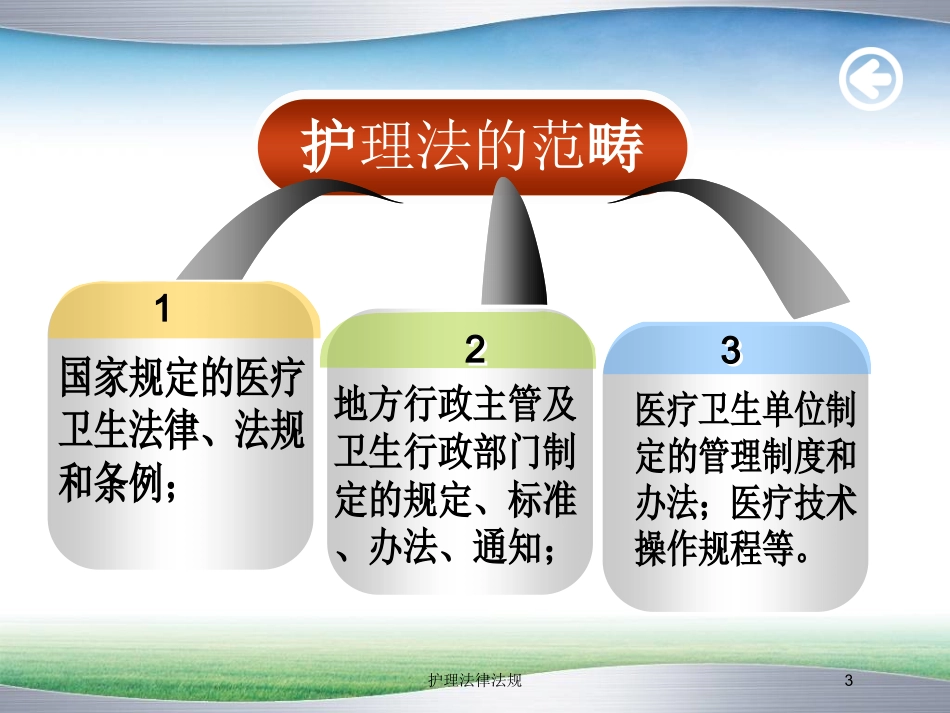 护理法的范畴

1

国家规定的医疗卫生法律、法规和条例；

2

地方行政主管及卫生行政部门制定的规定、标准、办法、通知；

3

医疗卫生单位制定的管理制度和办法；医疗技术操作规程等。

护理法律法规

3